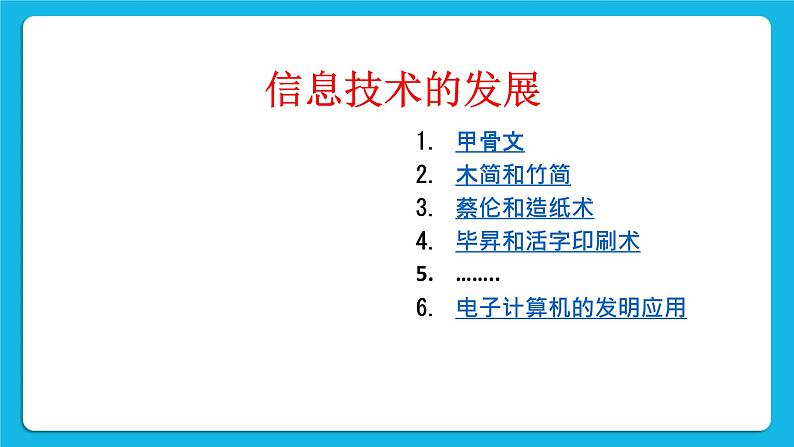 信息技术的发展

1. 甲骨文
2. 木简和竹简
3. 蔡伦和造纸术
4. 毕昇和活字印刷术
5. ……..
6. 电子计算机的发明应用